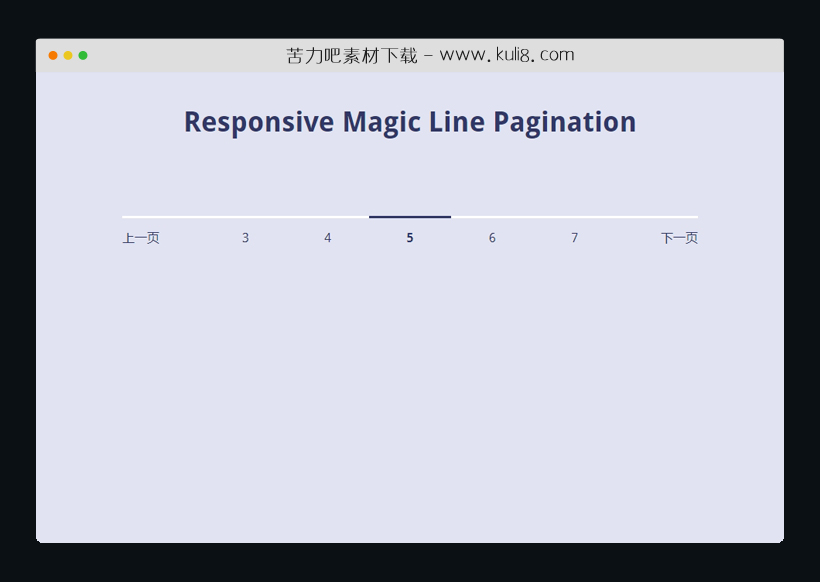 苦力吧素材下载 - www.kuli8.com

Responsive Magic Line Pagination

上一页 3 4 5 6 7 下一页